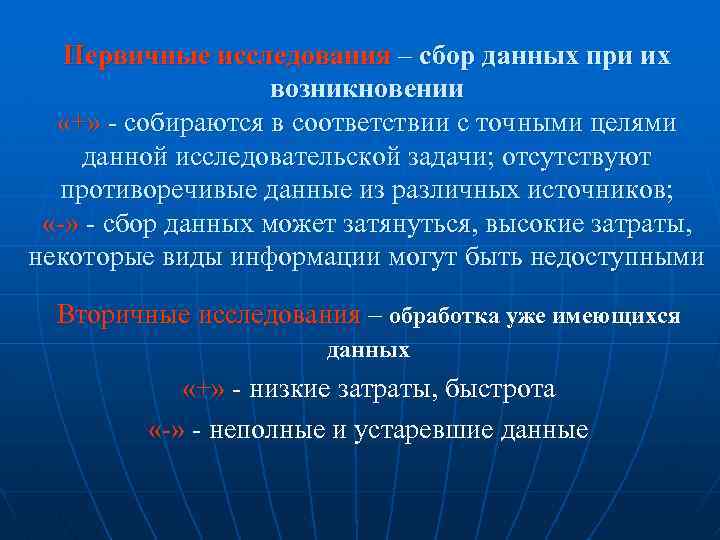 Первичные исследования – сбор данных при их возникновении
«+» - собираются в соответствии с точными целями данной исследовательской задачи; отсутствуют противоречивые данные из различных источников;
«-» - сбор данных может затянуться, высокие затраты, некоторые виды информации могут быть недоступными

Вторичные исследования – обработка уже имеющихся данных
«+» - низкие затраты, быстрота
«-» - неполные и устаревшие данные